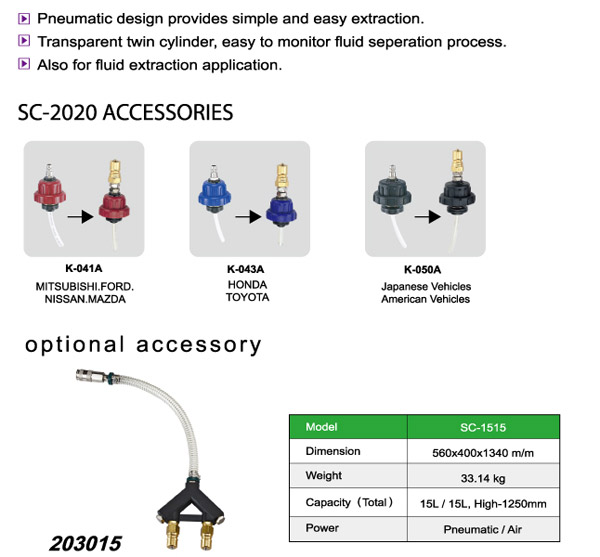 Pneumatic design provides simple and easy extraction.
Transparent twin cylinder, easy to monitor fluid seperation process.
Also for fluid extraction application.

SC-2020 ACCESSORIES

K-041A
MITSUBISHI.FORD.
NISSAN.MAZDA

K-043A
HONDA
TOYOTA

K-050A
Japanese Vehicles
American Vehicles

optional accessory

203015

| Model | SC-1515 |
|---|---|
| Dimension | 560x400x1340 m/m |
| Weight | 33.14 kg |
| Capacity (Total) | 15L / 15L, High-1250mm |
| Power | Pneumatic / Air |